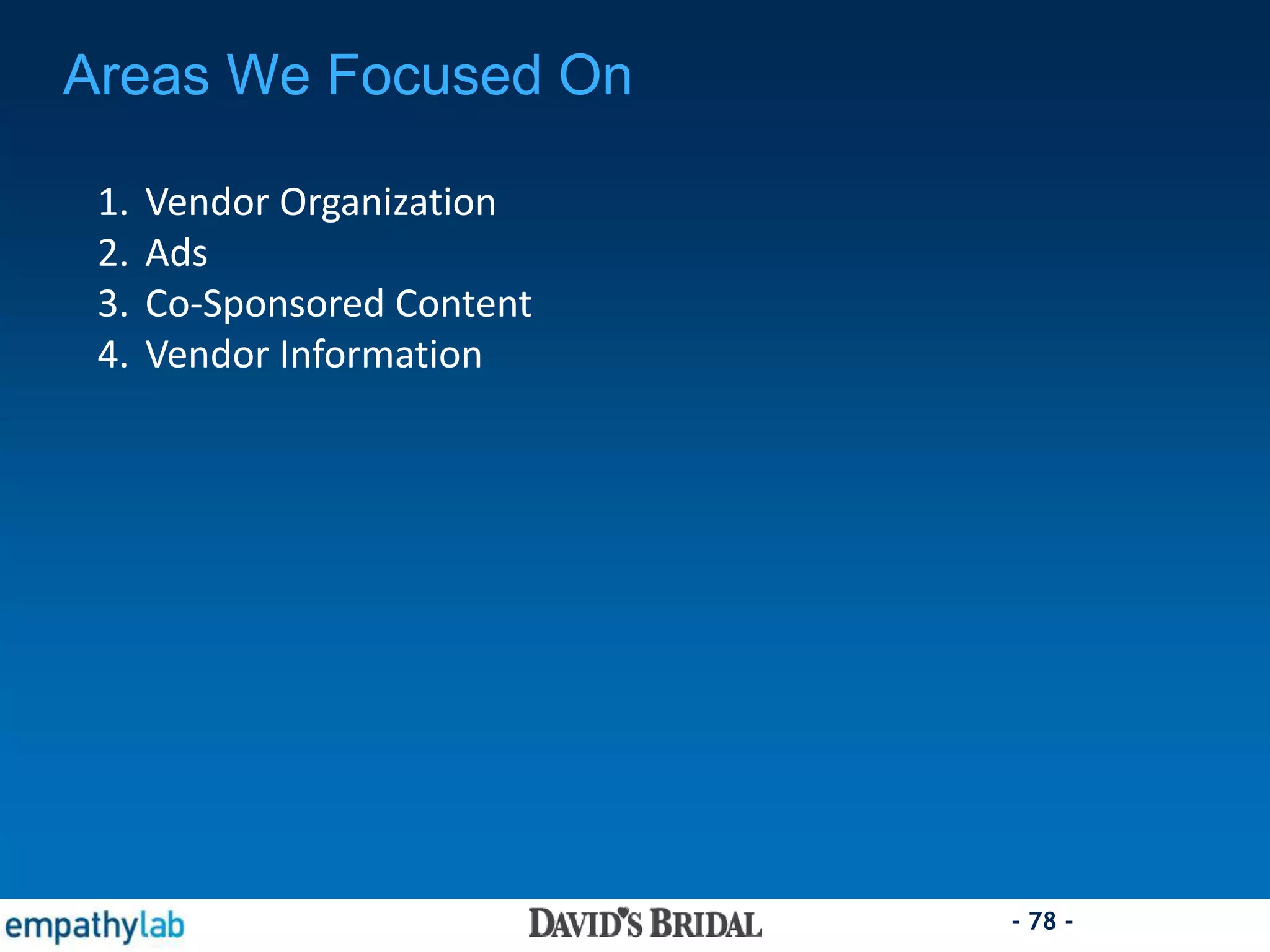 Areas We Focused On

1. Vendor Organization
2. Ads
3. Co-Sponsored Content
4. Vendor Information

empathylab

DAVID'S BRIDAL

- 78 -